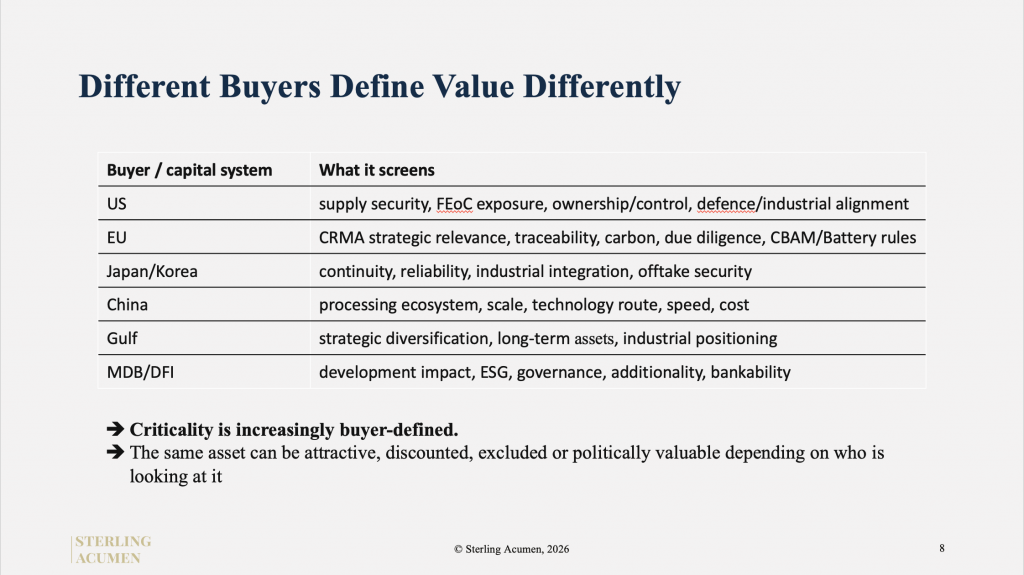 Different Buyers Define Value Differently

| Buyer / capital system | What it screens |
|---|---|
| US | supply security, FEoC exposure, ownership/control, defence/industrial alignment |
| EU | CRMA strategic relevance, traceability, carbon, due diligence, CBAM/Battery rules |
| Japan/Korea | continuity, reliability, industrial integration, offtake security |
| China | processing ecosystem, scale, technology route, speed, cost |
| Gulf | strategic diversification, long-term assets, industrial positioning |
| MDB/DFI | development impact, ESG, governance, additionality, bankability |

➔ Criticality is increasingly buyer-defined.
➔ The same asset can be attractive, discounted, excluded or politically valuable depending on who is looking at it

STERLING ACUMEN

© Sterling Acumen, 2026

8